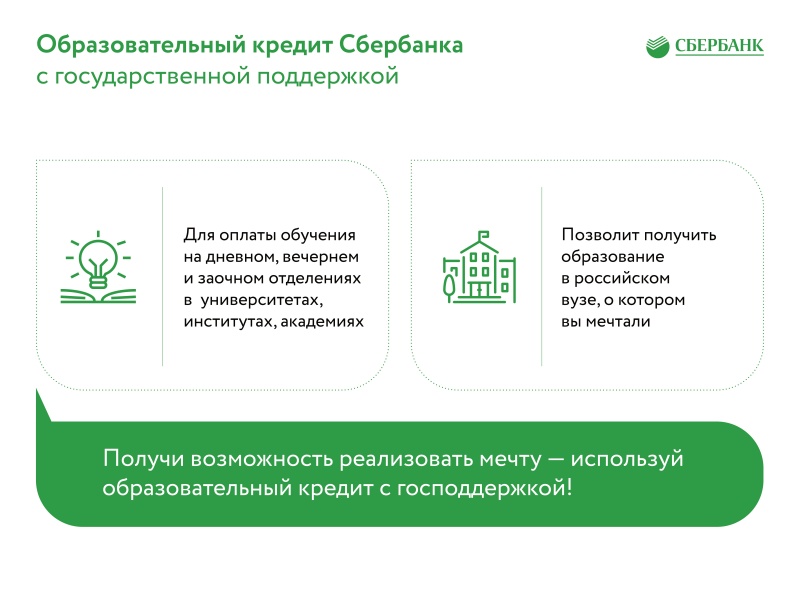 Образовательный кредит Сбербанка
с государственной поддержкой

СБЕРБАНК

Для оплаты обучения на дневном, вечернем и заочном отделениях в  университетах, институтах, академиях

Позволит получить образование в российском вузе, о котором вы мечтали

Получи возможность реализовать мечту — используй образовательный кредит с господдержкой!